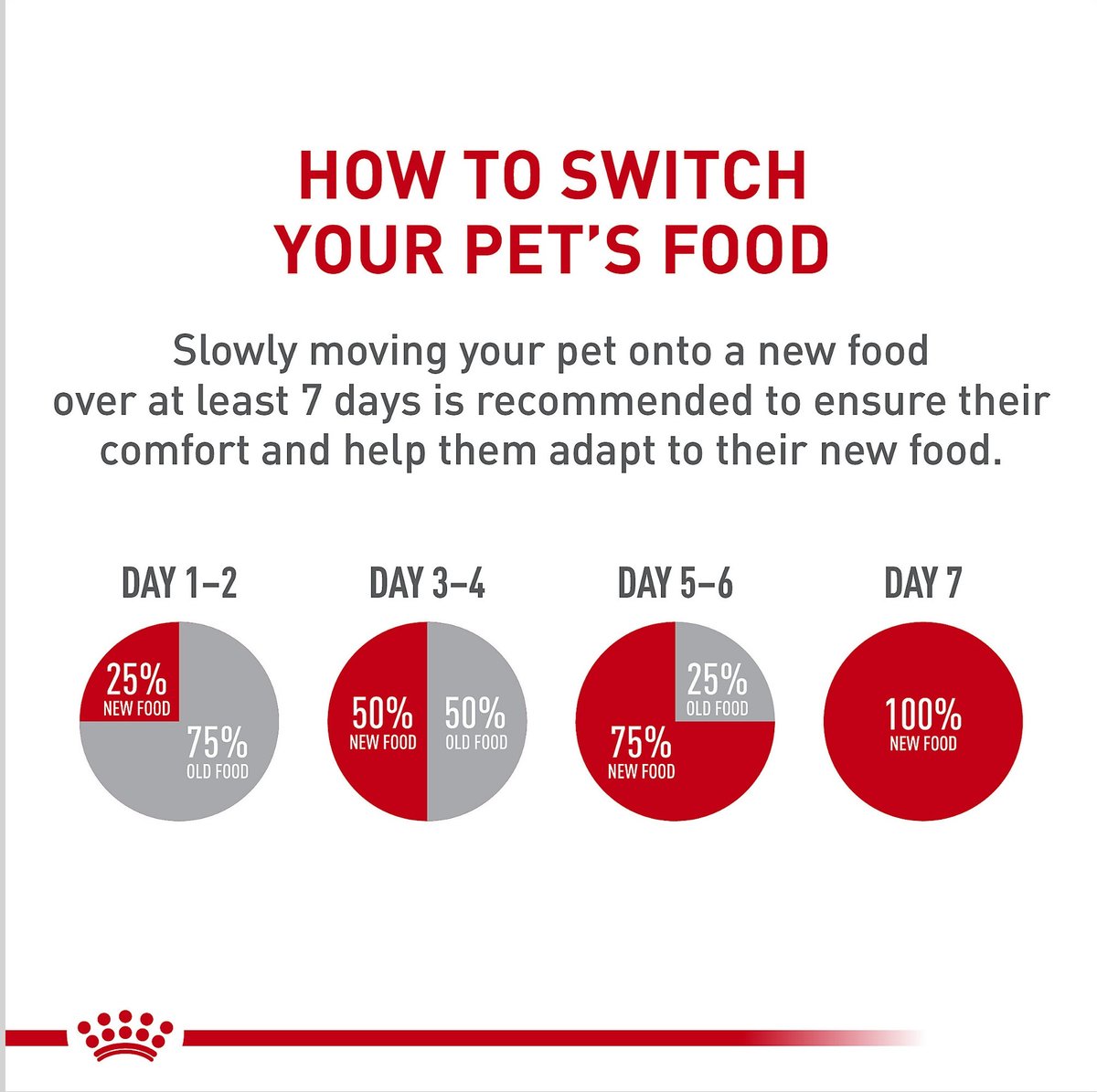 HOW TO SWITCH YOUR PET'S FOOD

Slowly moving your pet onto a new food over at least 7 days is recommended to ensure their comfort and help them adapt to their new food.

DAY 1–2

25% NEW FOOD

75% OLD FOOD

DAY 3–4

50% NEW FOOD

50% OLD FOOD

DAY 5–6

25% OLD FOOD

75% NEW FOOD

DAY 7

100% NEW FOOD